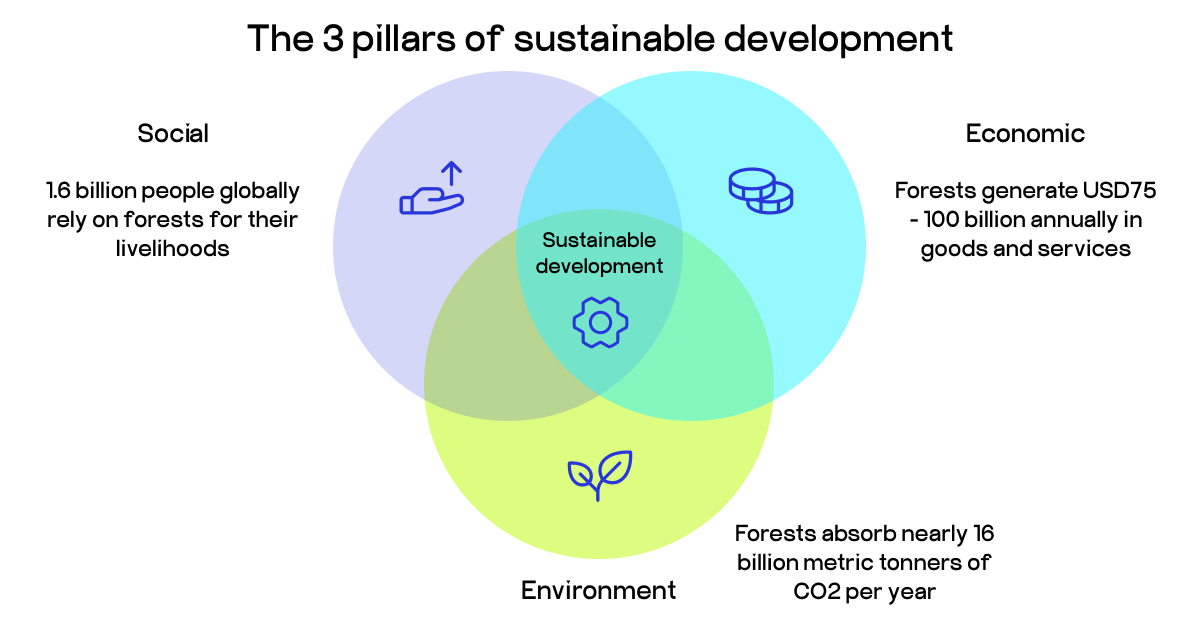 The 3 pillars of sustainable development

Social

1.6 billion people globally rely on forests for their livelihoods

Economic

Forests generate USD75 - 100 billion annually in goods and services

Sustainable development

Environment

Forests absorb nearly 16 billion metric tonners of CO2 per year